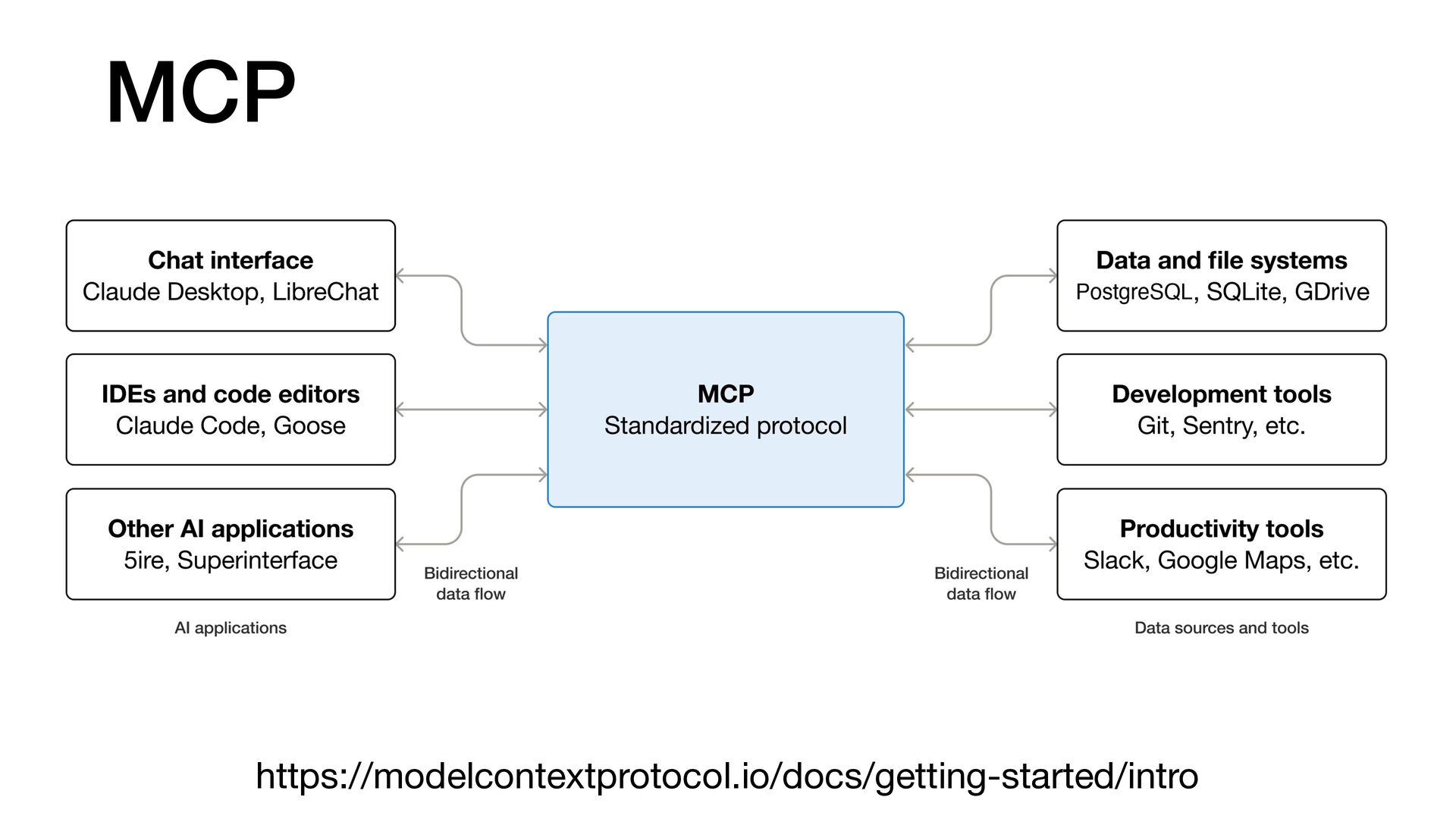 MCP

Chat interface
Claude Desktop, LibreChat

IDEs and code editors
Claude Code, Goose

Other AI applications
5ire, Superinterface

AI applications

Bidirectional data flow

MCP
Standardized protocol

Bidirectional data flow

Data and file systems
PostgreSQL, SQLite, GDrive

Development tools
Git, Sentry, etc.

Productivity tools
Slack, Google Maps, etc.

Data sources and tools

https://modelcontextprotocol.io/docs/getting-started/intro